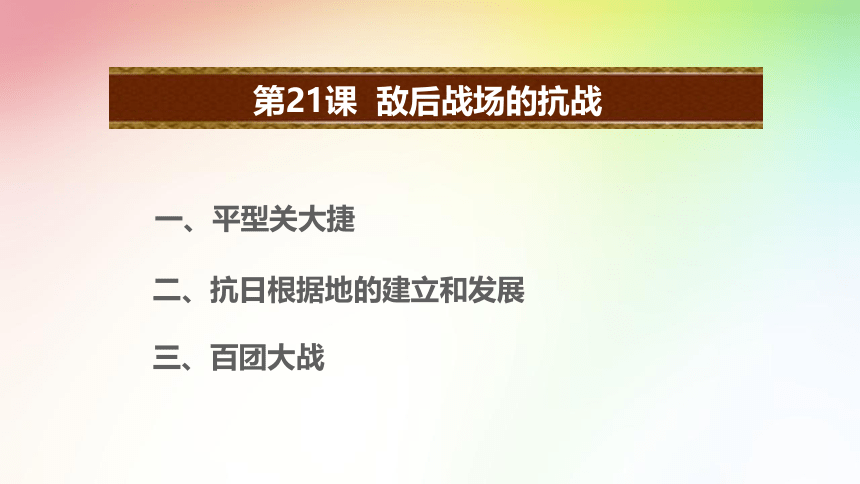 第21课 敌后战场的抗战

一、平型关大捷

二、抗日根据地的建立和发展

三、百团大战